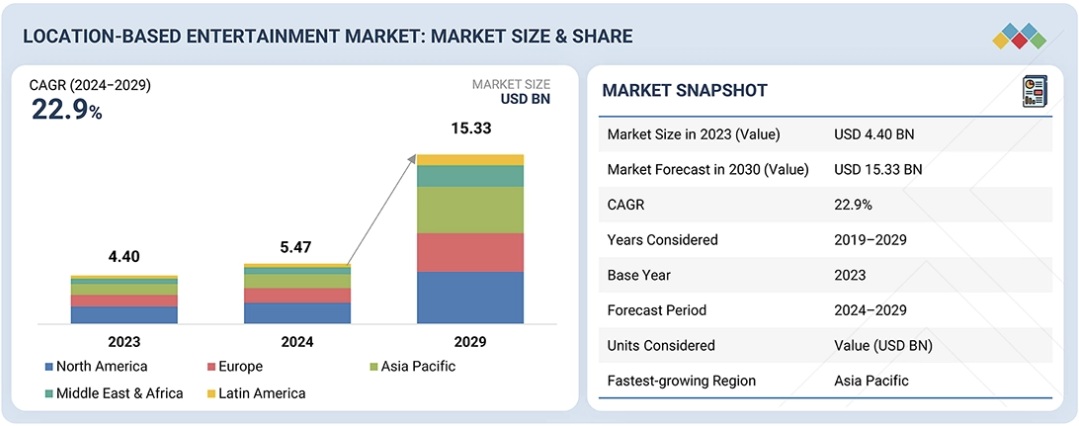 LOCATION-BASED ENTERTAINMENT MARKET: MARKET SIZE & SHARE

CAGR (2024–2029)
22.9%

MARKET SIZE
USD BN

4.40
5.47
15.33

2023
2024
2029

North America
Europe
Asia Pacific
Middle East & Africa
Latin America

MARKET SNAPSHOT

| | |
|---|---|
| Market Size in 2023 (Value) | USD 4.40 BN |
| Market Forecast in 2030 (Value) | USD 15.33 BN |
| CAGR | 22.9% |
| Years Considered | 2019–2029 |
| Base Year | 2023 |
| Forecast Period | 2024–2029 |
| Units Considered | Value (USD BN) |
| Fastest-growing Region | Asia Pacific |